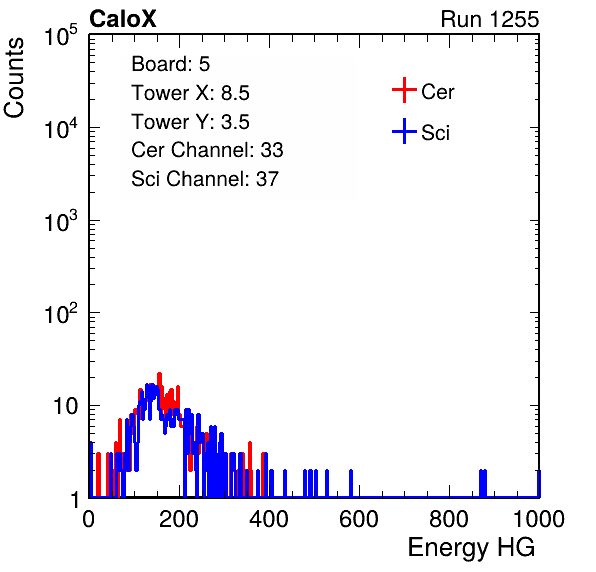 CaloX

Run 1255

Counts

$10^5$

$10^4$

$10^3$

$10^2$

10

1

Board: 5
Tower X: 8.5
Tower Y: 3.5
Cer Channel: 33
Sci Channel: 37

Cer

Sci

0 200 400 600 800 1000

Energy HG